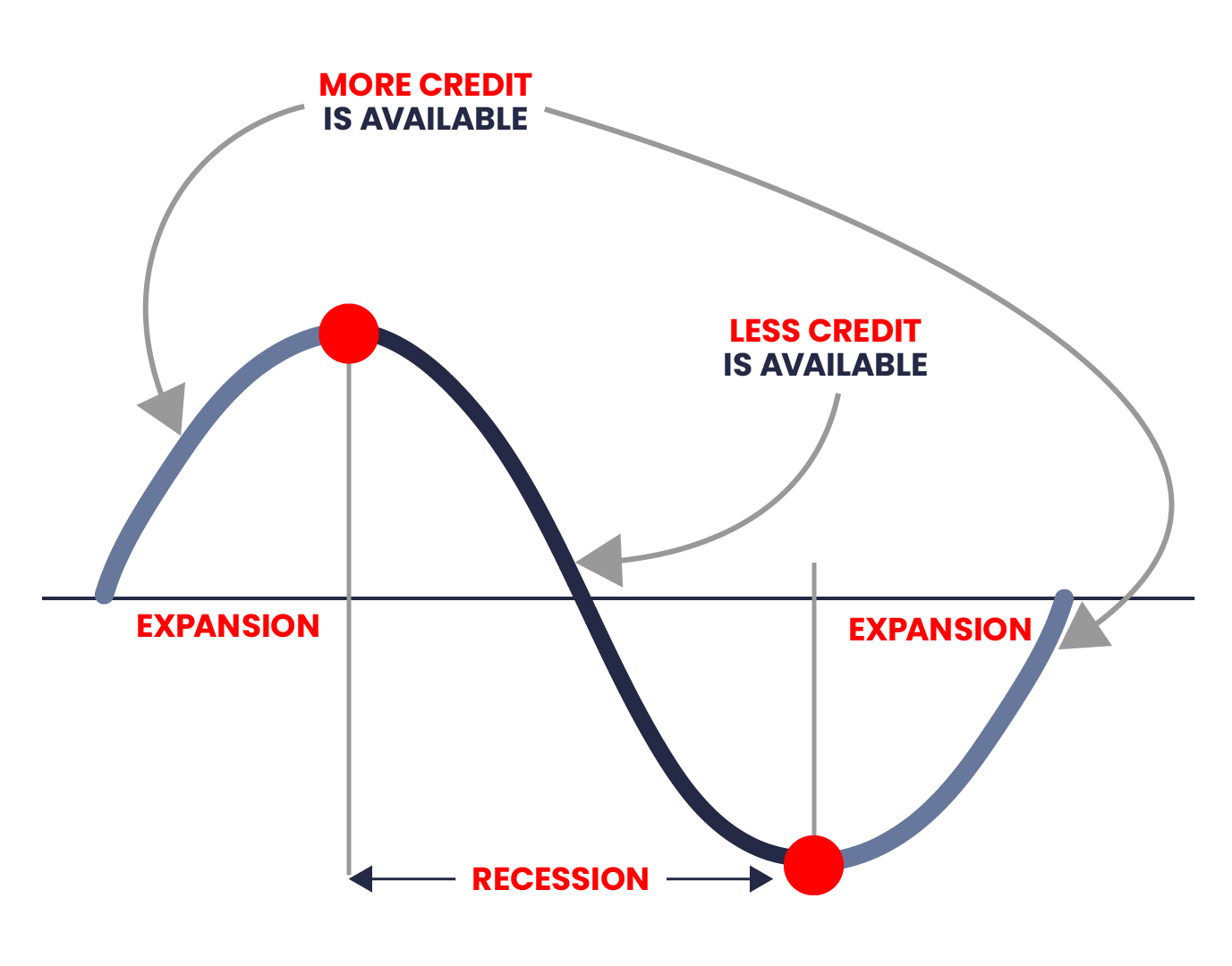 MORE CREDIT
IS AVAILABLE

LESS CREDIT
IS AVAILABLE

EXPANSION

EXPANSION

RECESSION